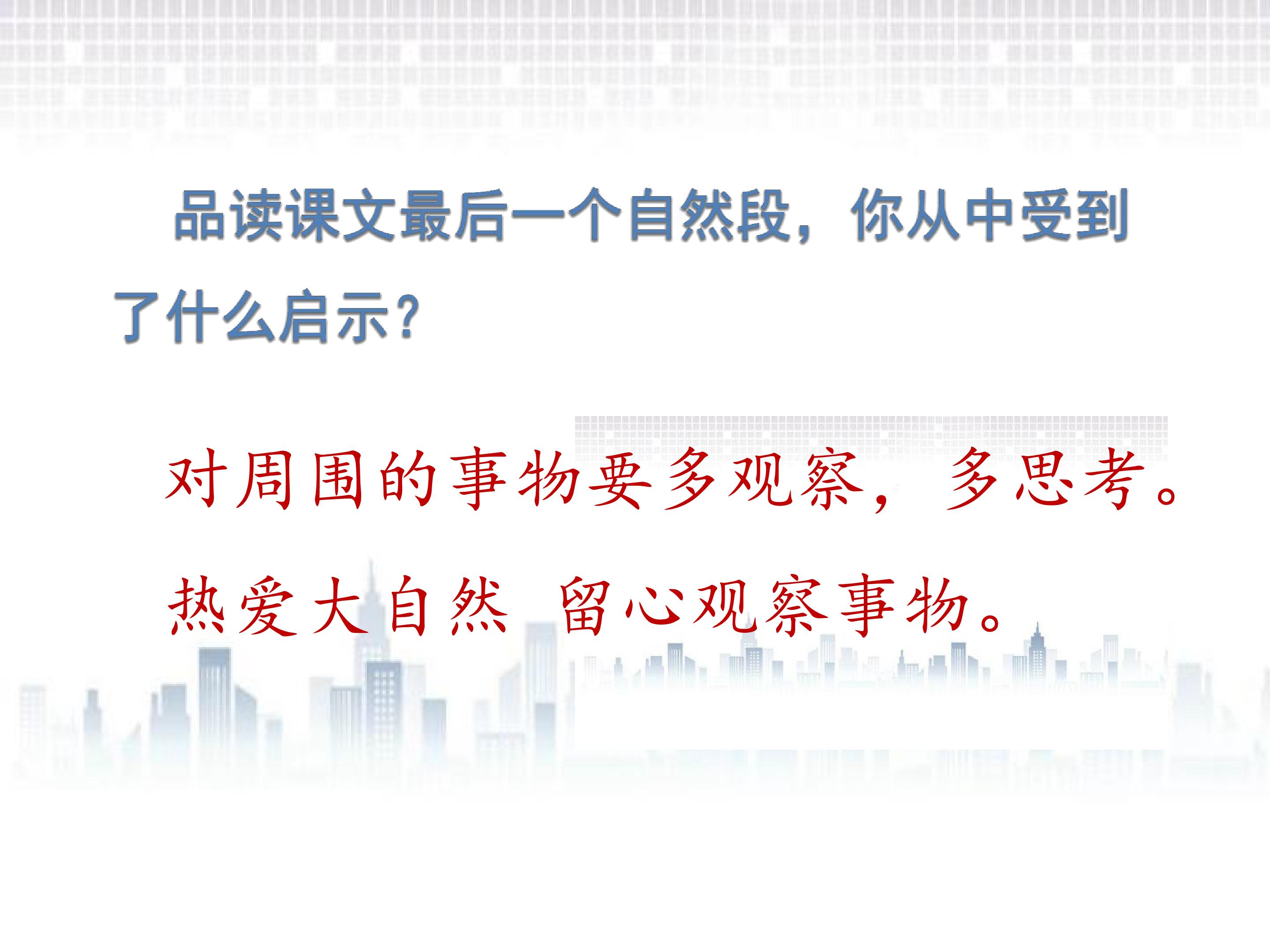 品读课文最后一个自然段，你从中受到了什么启示？

对周围的事物要多观察，多思考。

热爱大自然 留心观察事物。